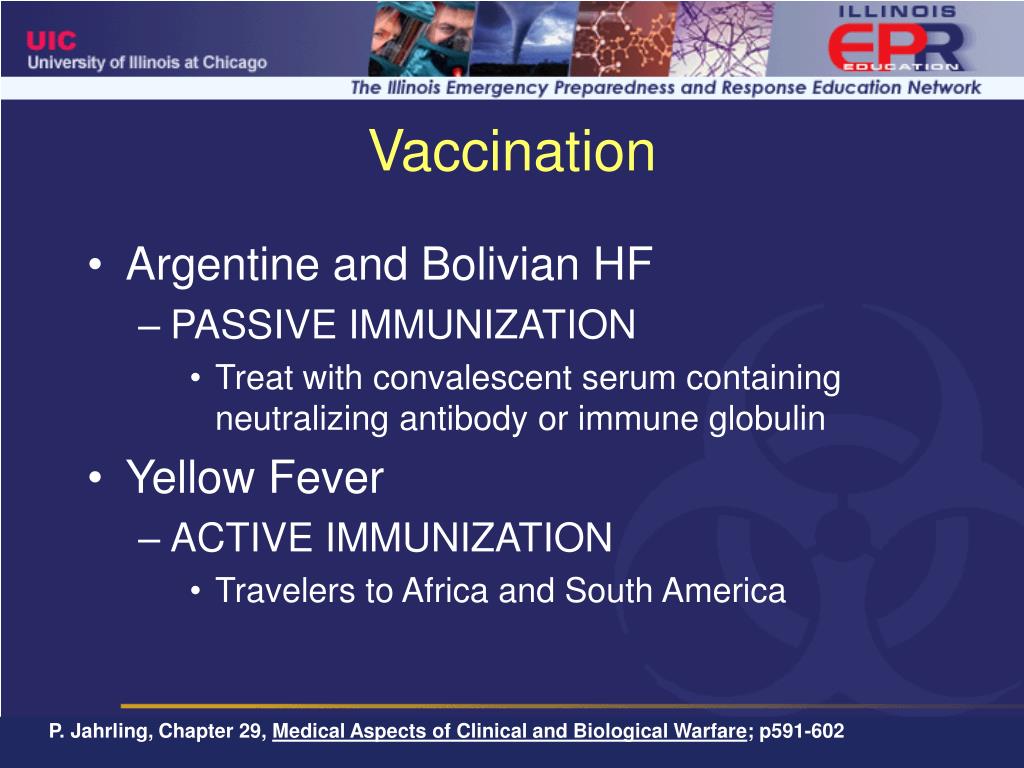 UIC
University of Illinois at Chicago

ILLINOIS
EPR
EDUCATION
The Illinois Emergency Preparedness and Response Education Network

Vaccination

• Argentine and Bolivian HF
– PASSIVE IMMUNIZATION
• Treat with convalescent serum containing neutralizing antibody or immune globulin
• Yellow Fever
– ACTIVE IMMUNIZATION
• Travelers to Africa and South America

P. Jahrling, Chapter 29, Medical Aspects of Clinical and Biological Warfare; p591-602